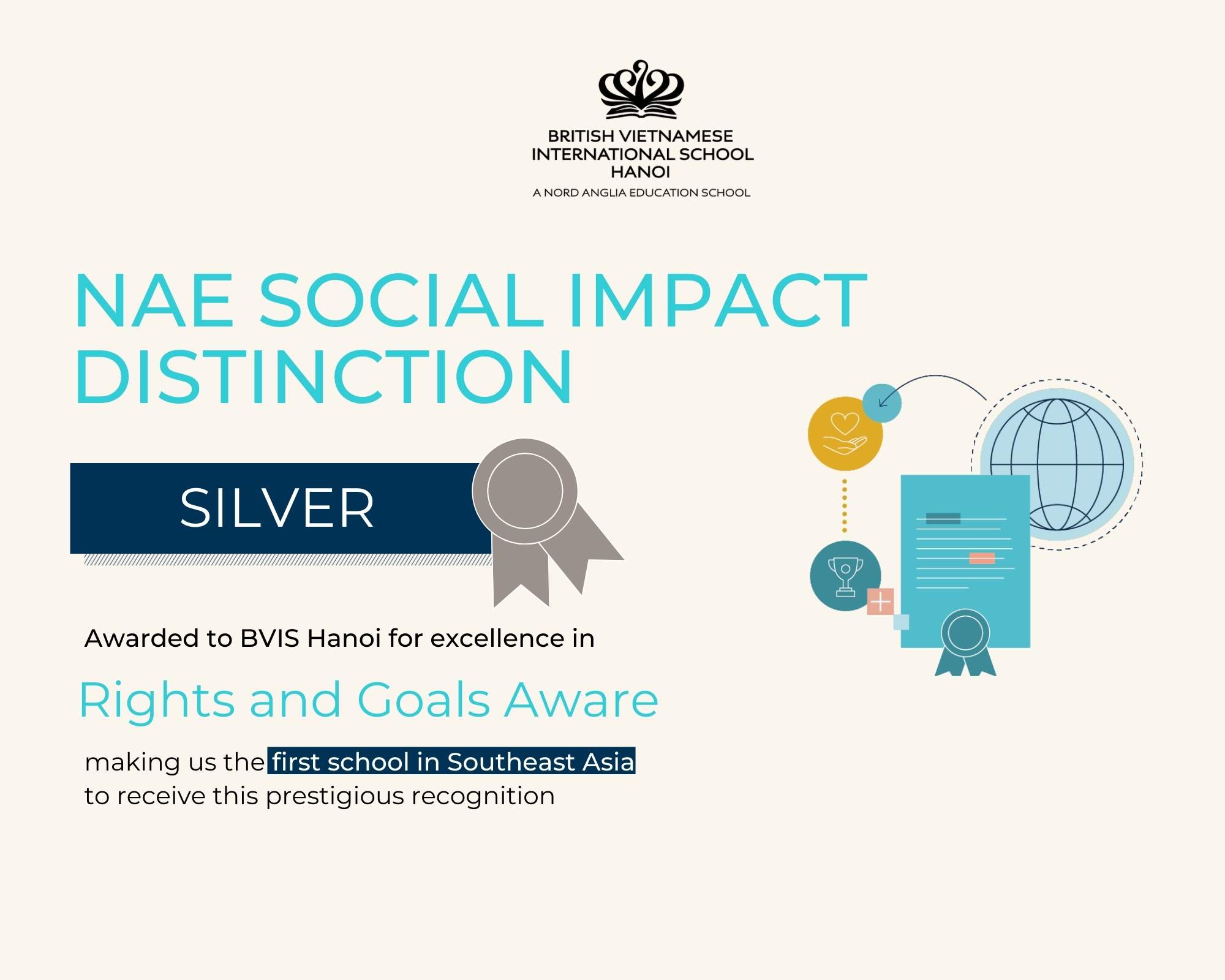 BRITISH VIETNAMESE INTERNATIONAL SCHOOL HANOI
A NORD ANGLIA EDUCATION SCHOOL

NAE SOCIAL IMPACT DISTINCTION

SILVER

Awarded to BVIS Hanoi for excellence in

Rights and Goals Aware

making us the first school in Southeast Asia to receive this prestigious recognition